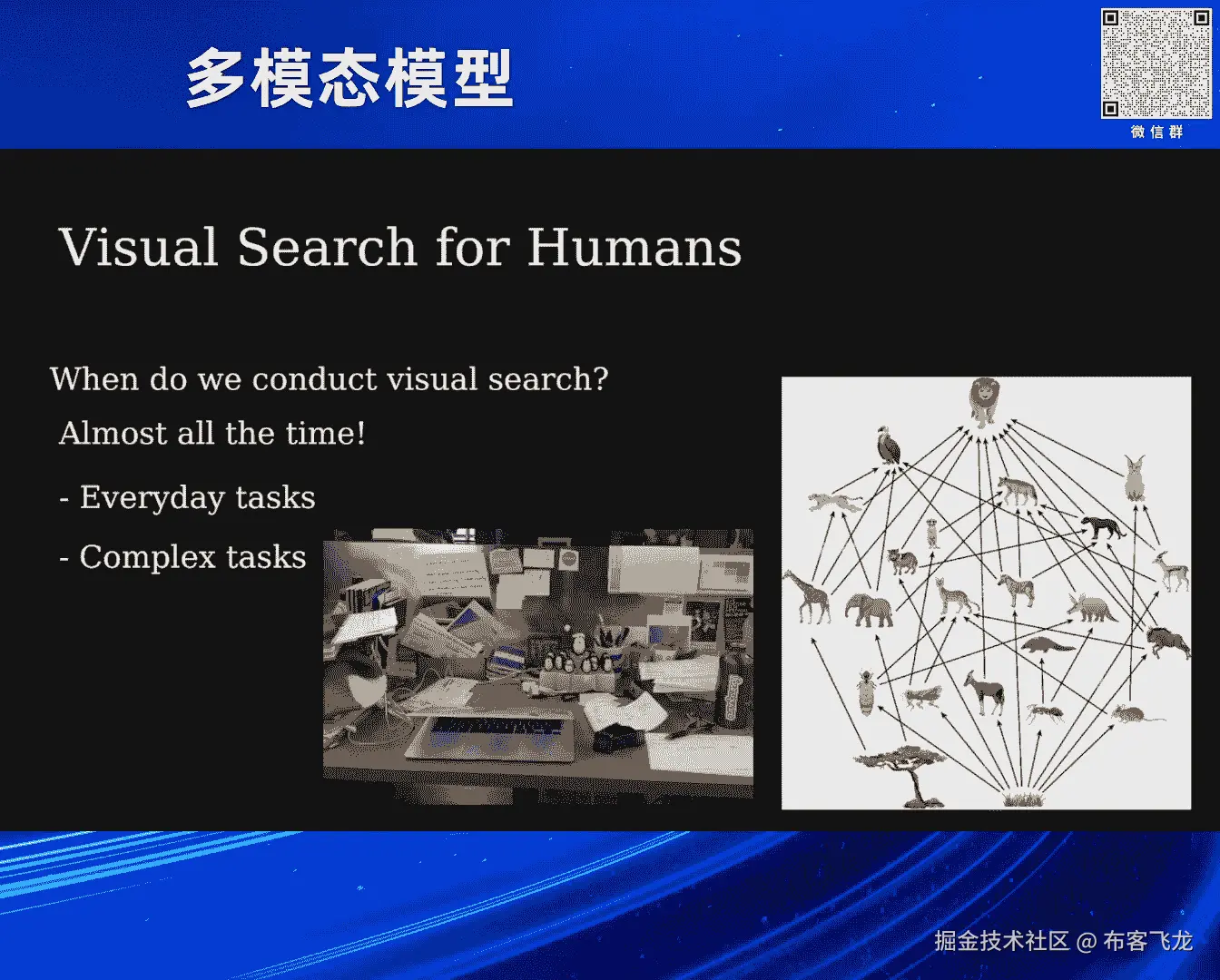 多模态模型

微信群

Visual Search for Humans

When do we conduct visual search?

Almost all the time!

- Everyday tasks

- Complex tasks

掘金技术社区 @ 布客飞龙